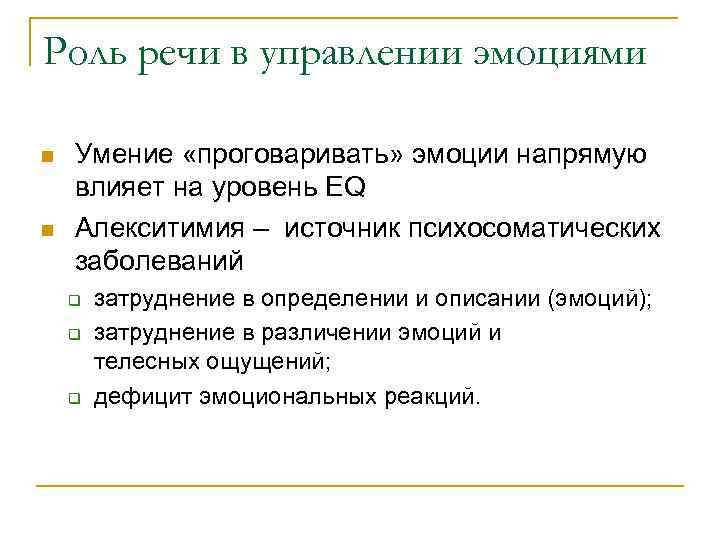 Роль речи в управлении эмоциями

Умение «проговаривать» эмоции напрямую влияет на уровень EQ

Алекситимия – источник психосоматических заболеваний

затруднение в определении и описании (эмоций);

затруднение в различении эмоций и телесных ощущений;

дефицит эмоциональных реакций.